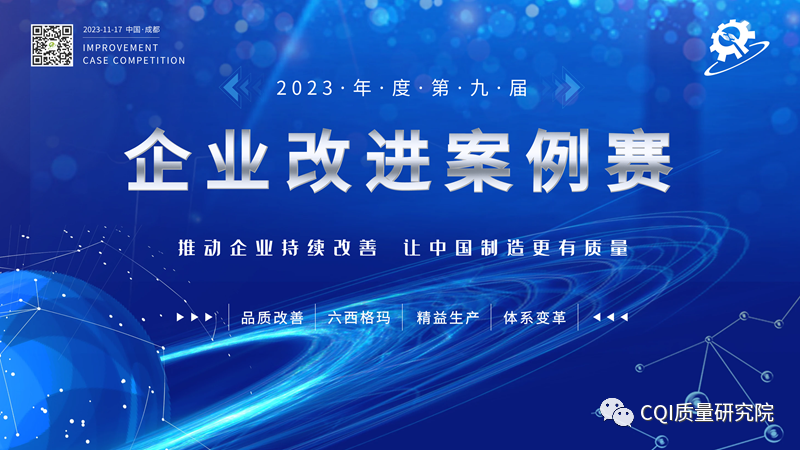 2023-11-17 中国·成都
IMPROVEMENT
CASE COMPETITION

2023·年·度·第·九·届

企业改进案例赛

推动企业持续改善 让中国制造更有质量

品质改善 | 六西格玛 | 精益生产 | 体系变革

CQI质量研究院